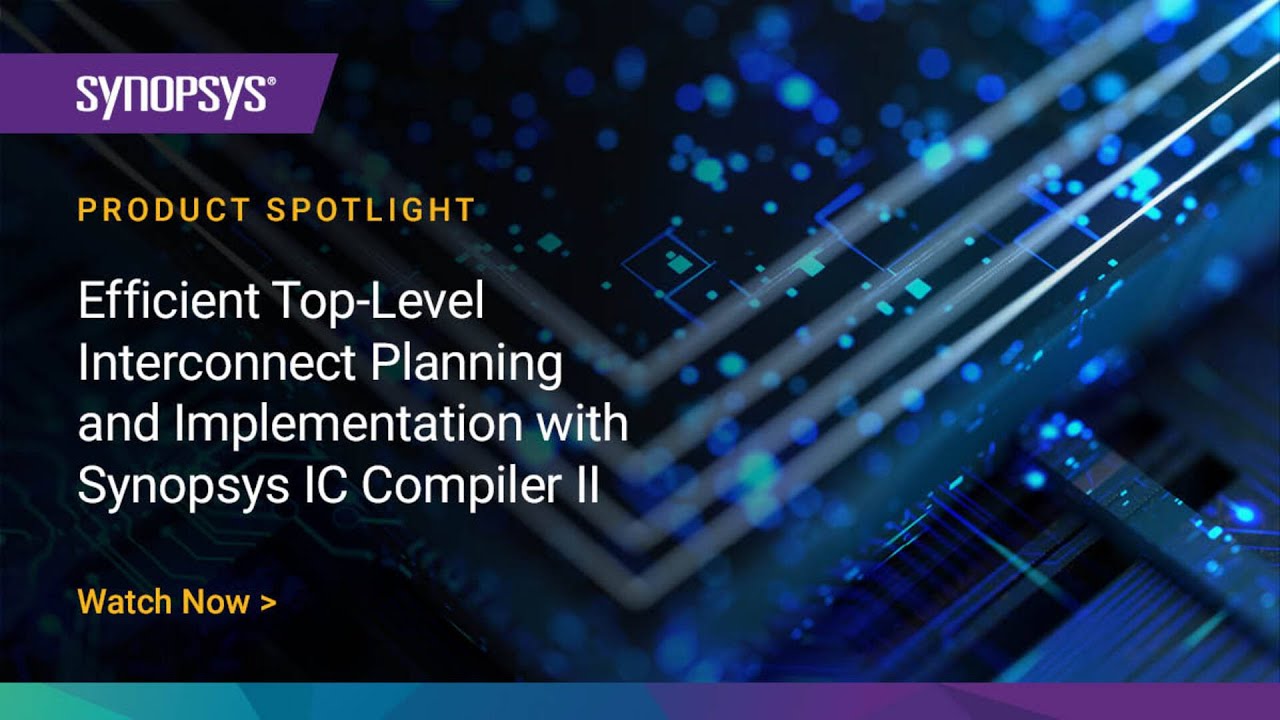 SYNOPSYS®

PRODUCT SPOTLIGHT

Efficient Top-Level Interconnect Planning and Implementation with Synopsys IC Compiler II

Watch Now >